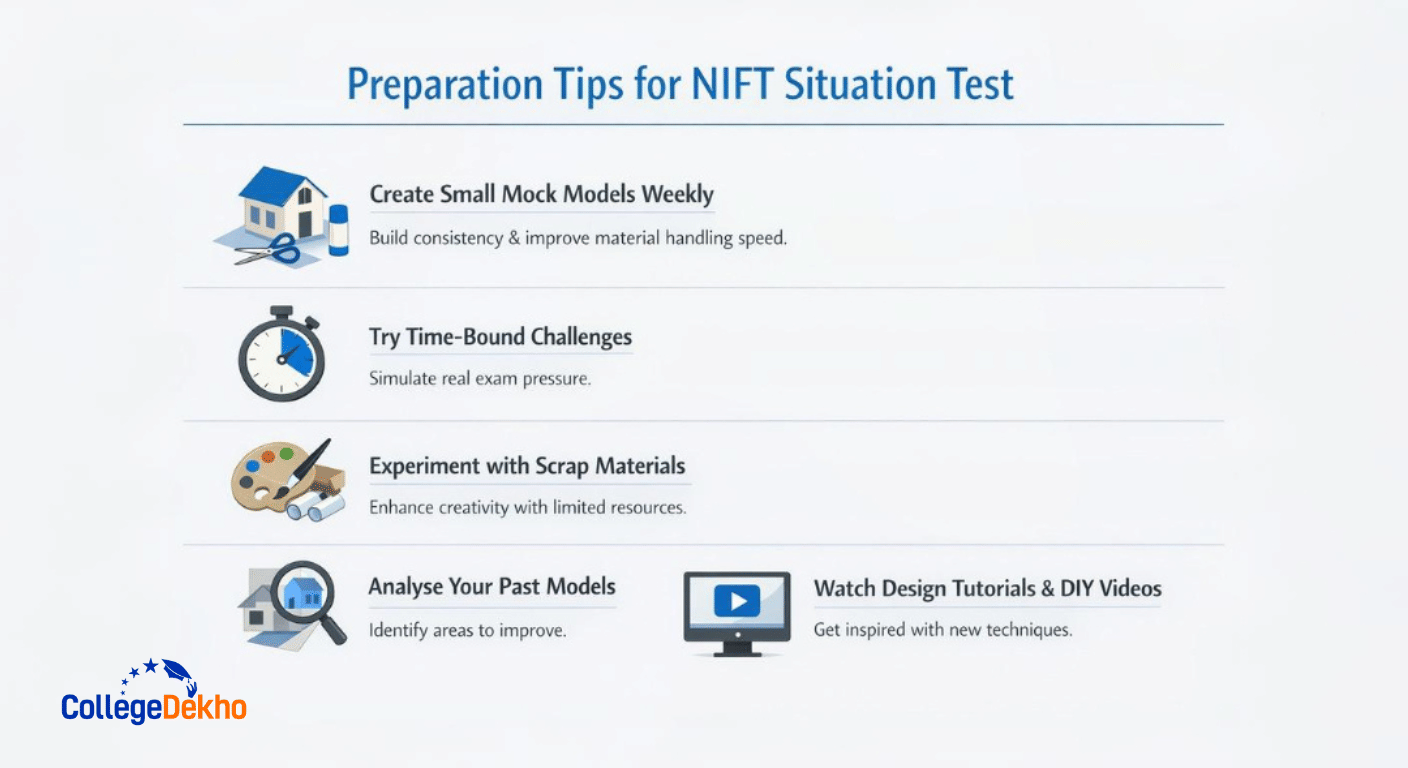 Preparation Tips for NIFT Situation Test

Create Small Mock Models Weekly

Build consistency & improve material handling speed.

Try Time-Bound Challenges

Simulate real exam pressure.

Experiment with Scrap Materials

Enhance creativity with limited resources.

Analyse Your Past Models

Identify areas to improve.

Watch Design Tutorials & DIY Videos

Get inspired with new techniques.

CollegeDekho